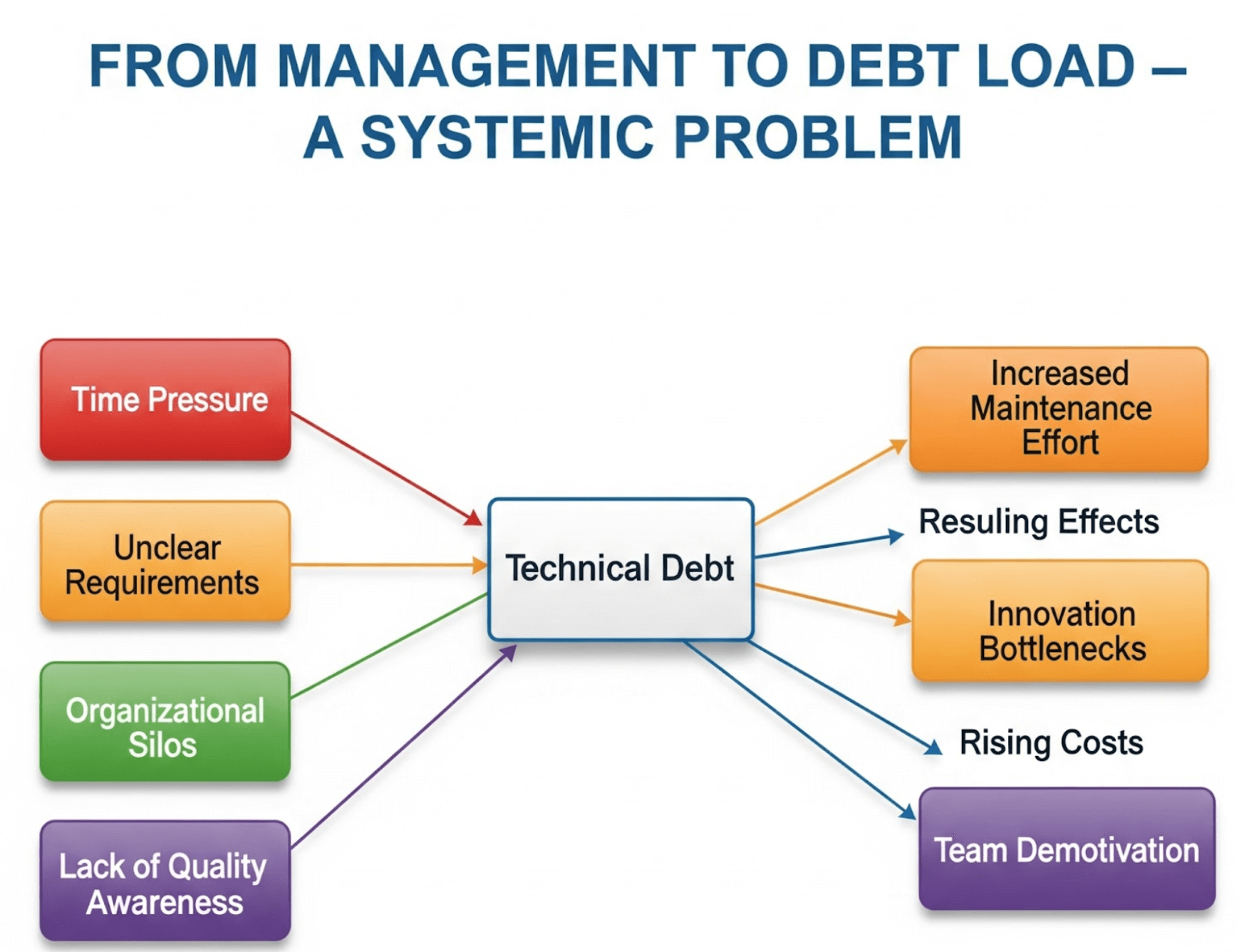 FROM MANAGEMENT TO DEBT LOAD – A SYSTEMIC PROBLEM

Time Pressure

Unclear Requirements

Organizational Silos

Lack of Quality Awareness

Technical Debt

Increased Maintenance Effort

Resuling Effects

Innovation Bottlenecks

Rising Costs

Team Demotivation